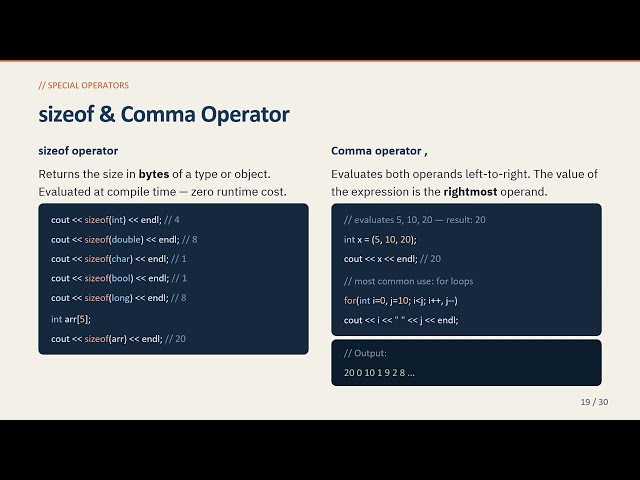 // SPECIAL OPERATORS

sizeof & Comma Operator

sizeof operator

Returns the size in bytes of a type or object. Evaluated at compile time — zero runtime cost.

cout << sizeof(int) << endl; // 4
cout << sizeof(double) << endl; // 8
cout << sizeof(char) << endl; // 1
cout << sizeof(bool) << endl; // 1
cout << sizeof(long) << endl; // 8
int arr[5];
cout << sizeof(arr) << endl; // 20

Comma operator ,

Evaluates both operands left-to-right. The value of the expression is the rightmost operand.

// evaluates 5, 10, 20 — result: 20
int x = (5, 10, 20);
cout << x << endl; // 20
// most common use: for loops
for(int i=0, j=10; i<j; i++, j--)
cout << i << " " << j << endl;

// Output:
20 0 10 1 9 2 8 ...

19 / 30